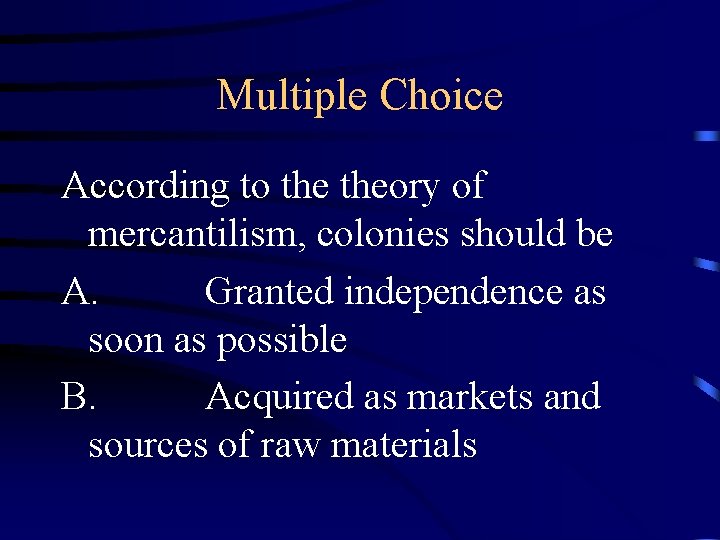 Multiple Choice

According to the theory of mercantilism, colonies should be

A. Granted independence as soon as possible

B. Acquired as markets and sources of raw materials